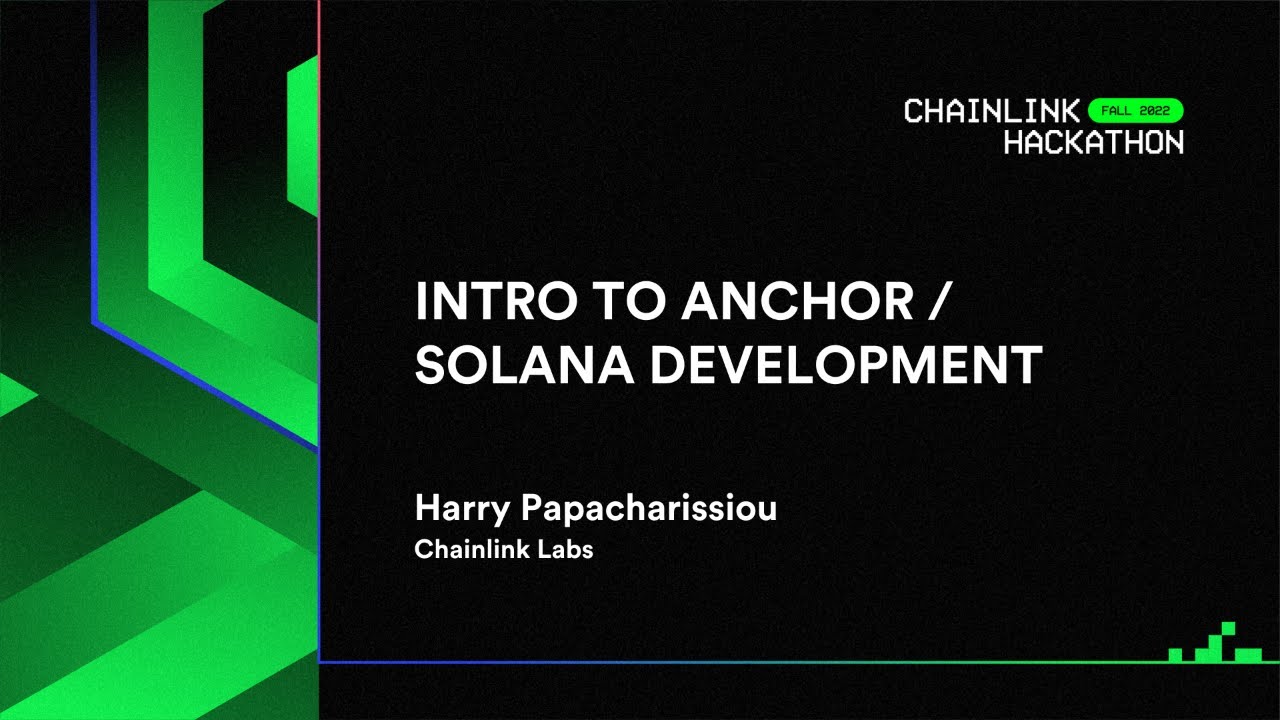 CHAINLINK FALL 2022
HACKATHON

INTRO TO ANCHOR / SOLANA DEVELOPMENT

Harry Papacharissiou
Chainlink Labs